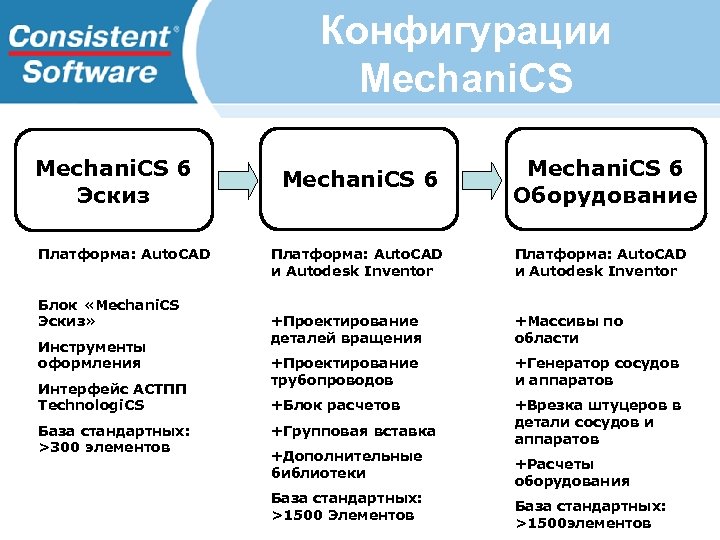 Consistent® Software

Конфигурации MechaniCS

MechaniCS 6 Эскиз

Платформа: AutoCAD

Блок «MechaniCS Эскиз»

Инструменты оформления

Интерфейс АСТПП TechnologiCS

База стандартных: >300 элементов

MechaniCS 6

Платформа: AutoCAD и Autodesk Inventor

+Проектирование деталей вращения

+Проектирование трубопроводов

+Блок расчетов

+Групповая вставка

+Дополнительные библиотеки

База стандартных: >1500 Элементов

MechaniCS 6 Оборудование

Платформа: AutoCAD и Autodesk Inventor

+Массивы по области

+Генератор сосудов и аппаратов

+Врезка штуцеров в детали сосудов и аппаратов

+Расчеты оборудования

База стандартных: >1500элементов